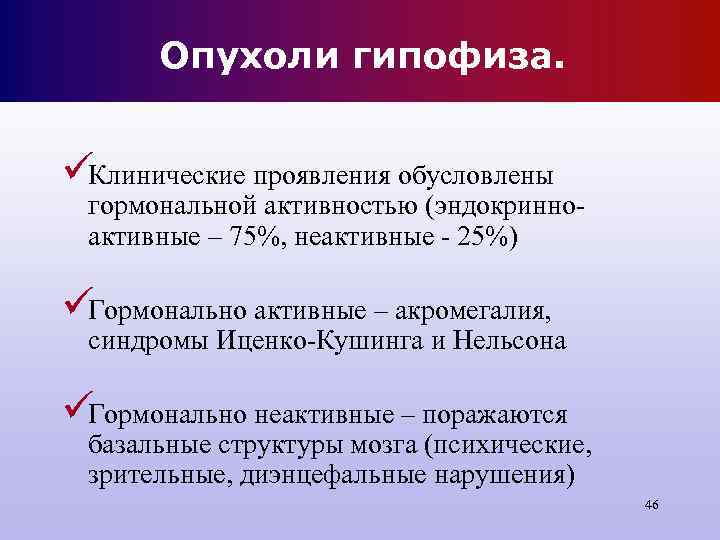 Опухоли гипофиза.

✓Клинические проявления обусловлены гормональной активностью (эндокринно-активные – 75%, неактивные - 25%)

✓Гормонально активные – акромегалия, синдромы Иценко-Кушинга и Нельсона

✓Гормонально неактивные – поражаются базальные структуры мозга (психические, зрительные, диэнцефальные нарушения)

46